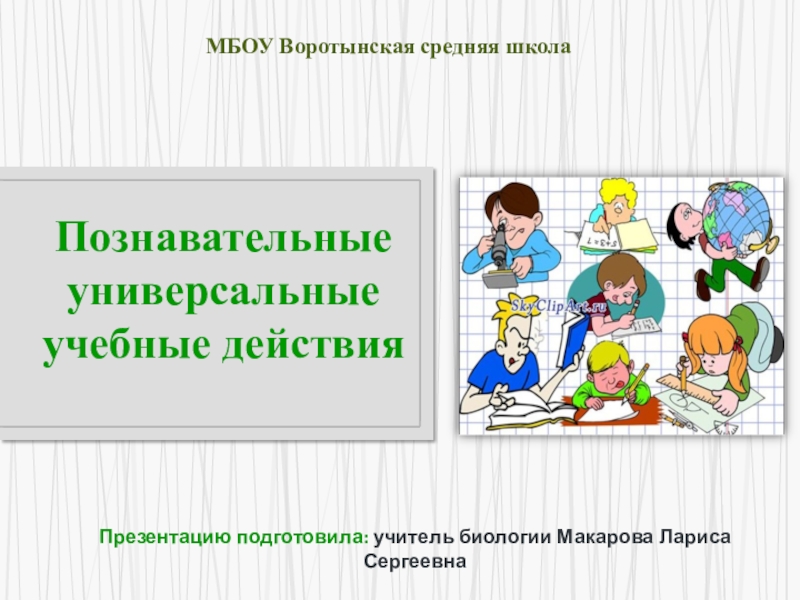 МБОУ Воротынская средняя школа

Познавательные универсальные учебные действия

SkyClipArt.ru

Презентацию подготовила: учитель биологии Макарова Лариса Сергеевна